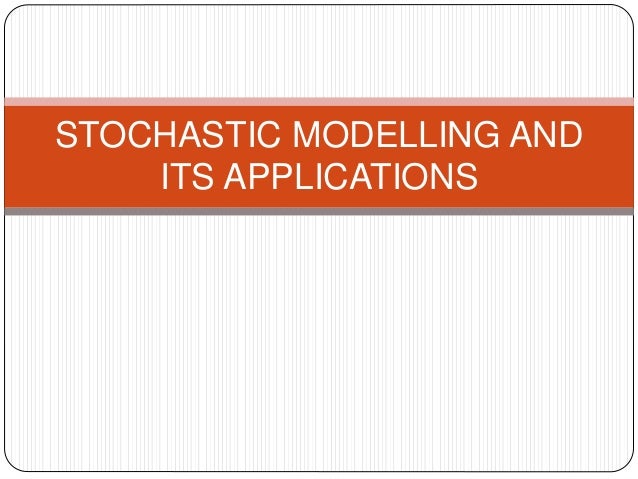 STOCHASTIC MODELLING AND ITS APPLICATIONS